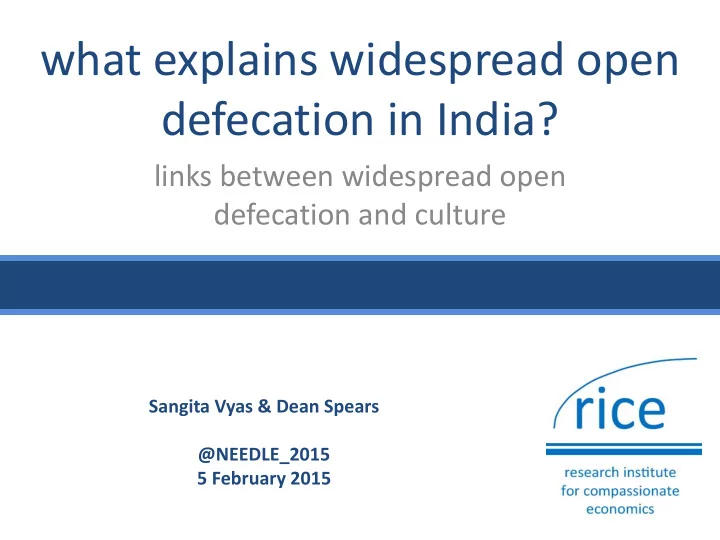 what explains widespread open defecation in India?

links between widespread open defecation and culture

Sangita Vyas & Dean Spears

@NEEDLE_2015
5 February 2015

rice

research institute for compassionate economics